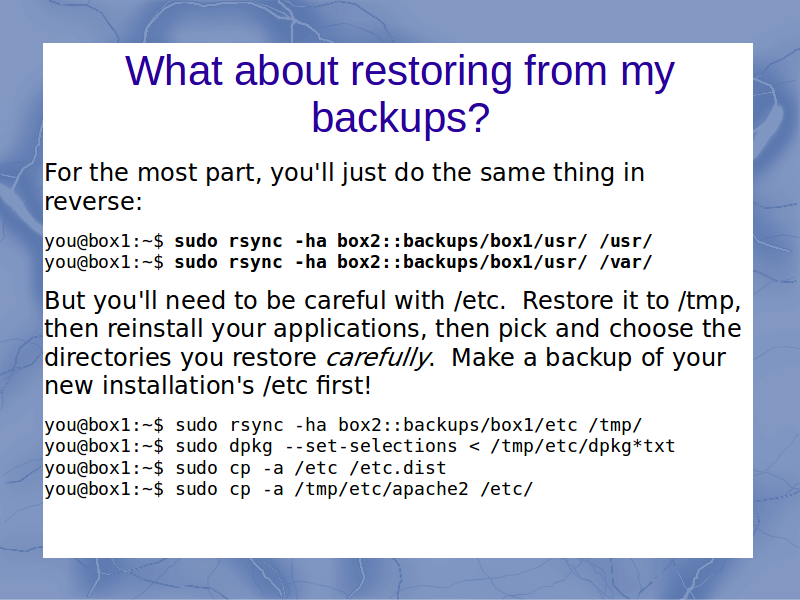 What about restoring from my backups?

For the most part, you'll just do the same thing in reverse:

you@box1:~$ sudo rsync -ha box2::backups/box1/usr/ /usr/
you@box1:~$ sudo rsync -ha box2::backups/box1/usr/ /var/

But you'll need to be careful with /etc. Restore it to /tmp, then reinstall your applications, then pick and choose the directories you restore carefully. Make a backup of your new installation's /etc first!

you@box1:~$ sudo rsync -ha box2::backups/box1/etc /tmp/
you@box1:~$ sudo dpkg --set-selections < /tmp/etc/dpkg*txt
you@box1:~$ sudo cp -a /etc /etc.dist
you@box1:~$ sudo cp -a /tmp/etc/apache2 /etc/